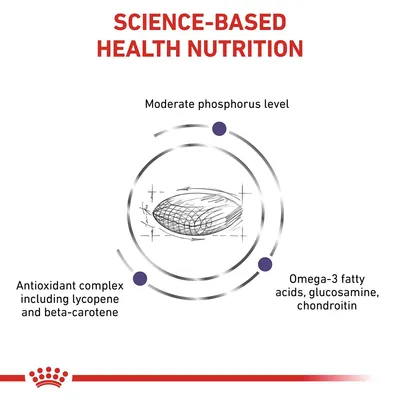 SCIENCE-BASED HEALTH NUTRITION

Moderate phosphorus level

Antioxidant complex including lycopene and beta-carotene

Omega-3 fatty acids, glucosamine, chondroitin